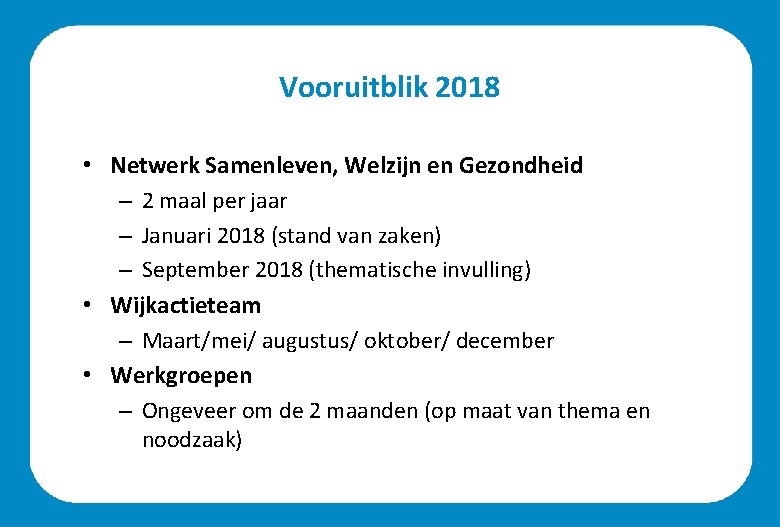 Vooruitblik 2018

• Netwerk Samenleven, Welzijn en Gezondheid
  – 2 maal per jaar
  – Januari 2018 (stand van zaken)
  – September 2018 (thematische invulling)
• Wijkactieteam
  – Maart/mei/ augustus/ oktober/ december
• Werkgroepen
  – Ongeveer om de 2 maanden (op maat van thema en noodzaak)